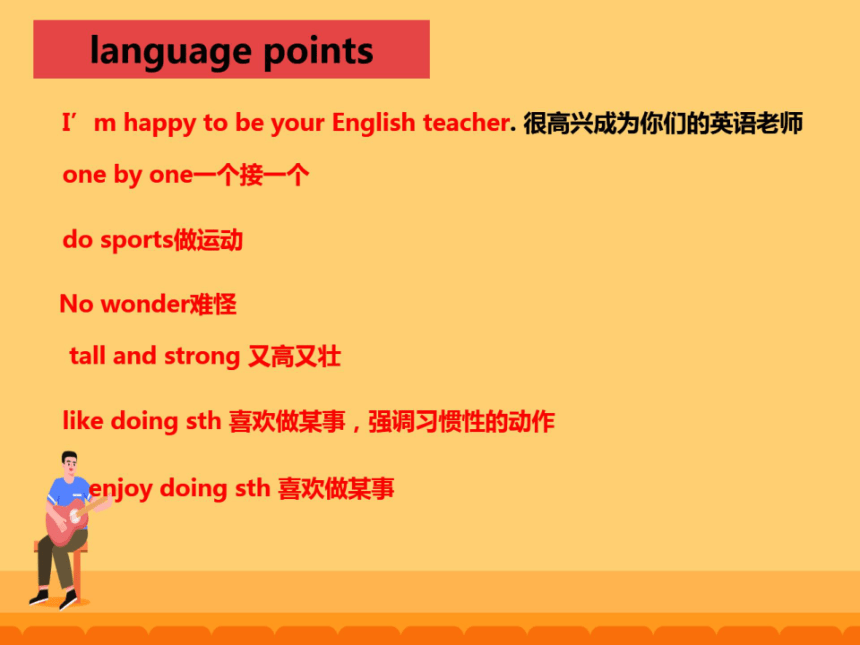 language points

I’m happy to be your English teacher. 很高兴成为你们的英语老师

one by one一个接一个

do sports做运动

No wonder难怪

tall and strong 又高又壮

like doing sth 喜欢做某事，强调习惯性的动作

enjoy doing sth 喜欢做某事